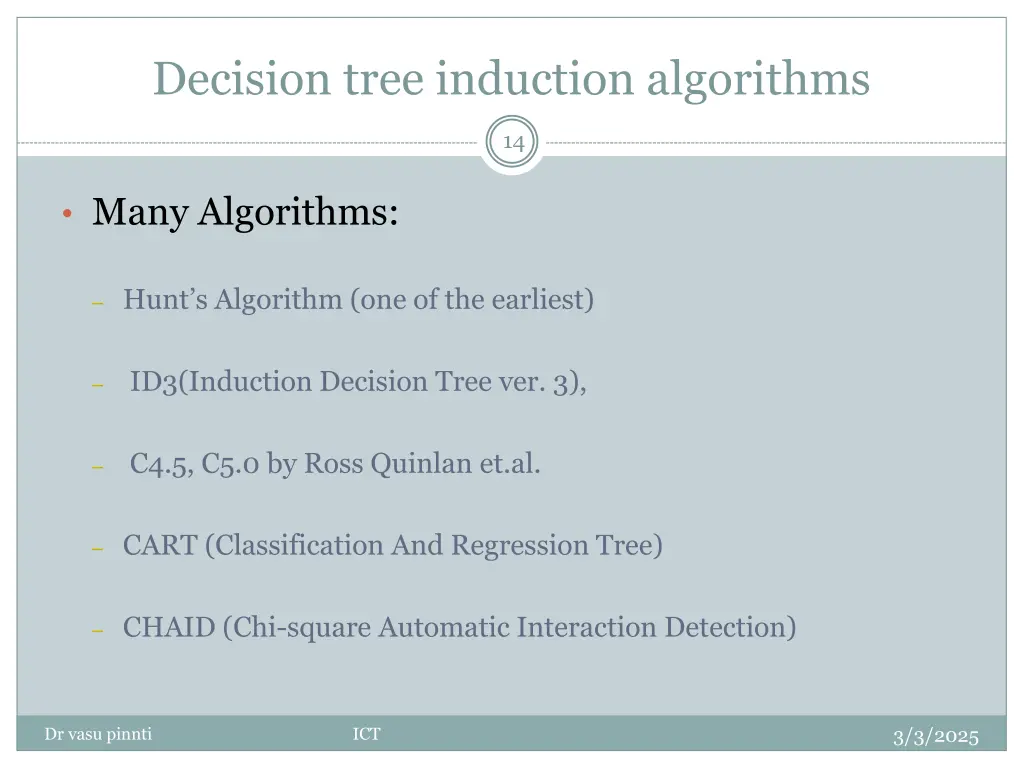 Decision tree induction algorithms

14

• Many Algorithms:

– Hunt's Algorithm (one of the earliest)

– ID3(Induction Decision Tree ver. 3),

– C4.5, C5.0 by Ross Quinlan et.al.

– CART (Classification And Regression Tree)

– CHAID (Chi-square Automatic Interaction Detection)

Dr vasu pinnti

ICT

3/3/2025